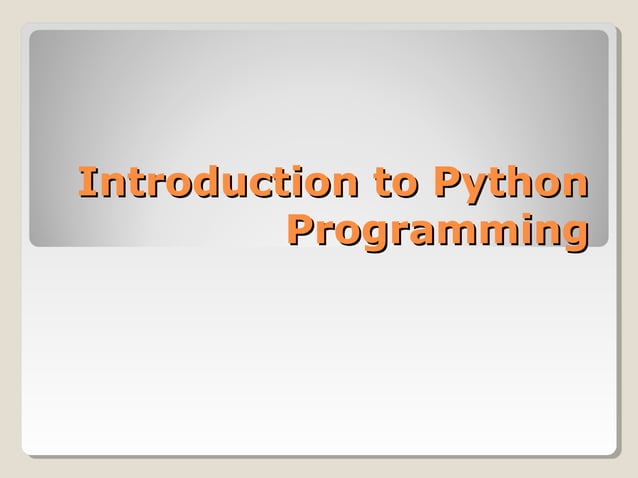 Introduction to Python Programming